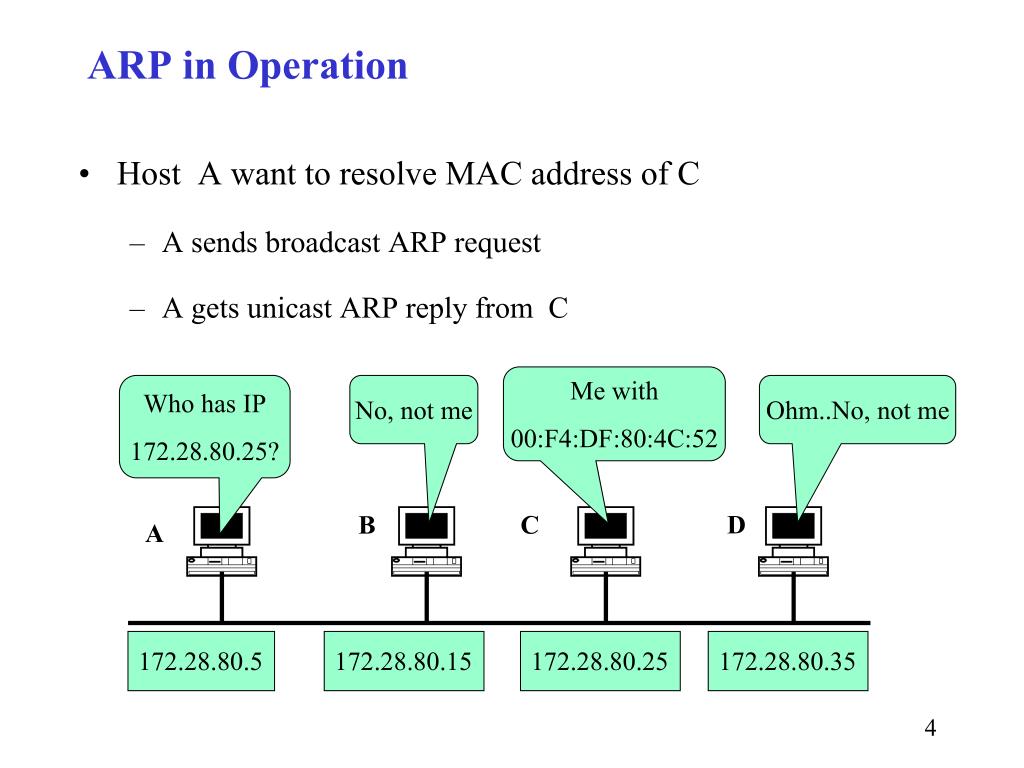 ARP in Operation

• Host A want to resolve MAC address of C

– A sends broadcast ARP request

– A gets unicast ARP reply from C

Who has IP 172.28.80.25?

No, not me

Me with 00:F4:DF:80:4C:52

Ohm..No, not me

A

B

C

D

172.28.80.5

172.28.80.15

172.28.80.25

172.28.80.35

4